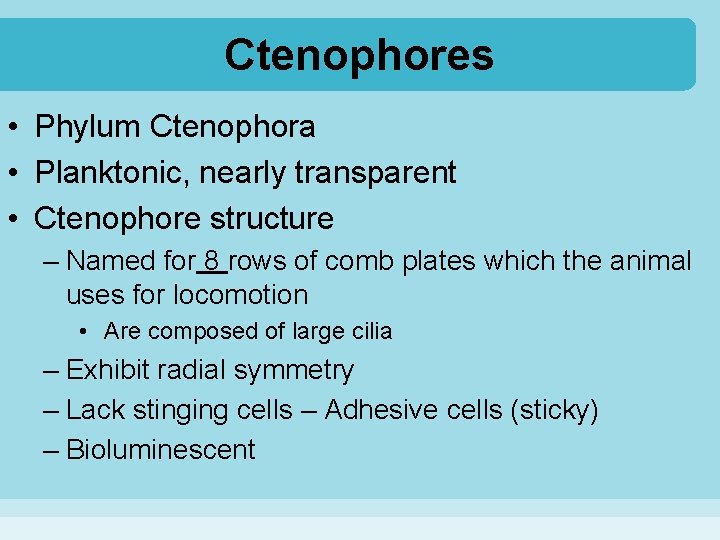 Ctenophores

• Phylum Ctenophora
• Planktonic, nearly transparent
• Ctenophore structure
– Named for 8 rows of comb plates which the animal uses for locomotion
• Are composed of large cilia
– Exhibit radial symmetry
– Lack stinging cells – Adhesive cells (sticky)
– Bioluminescent